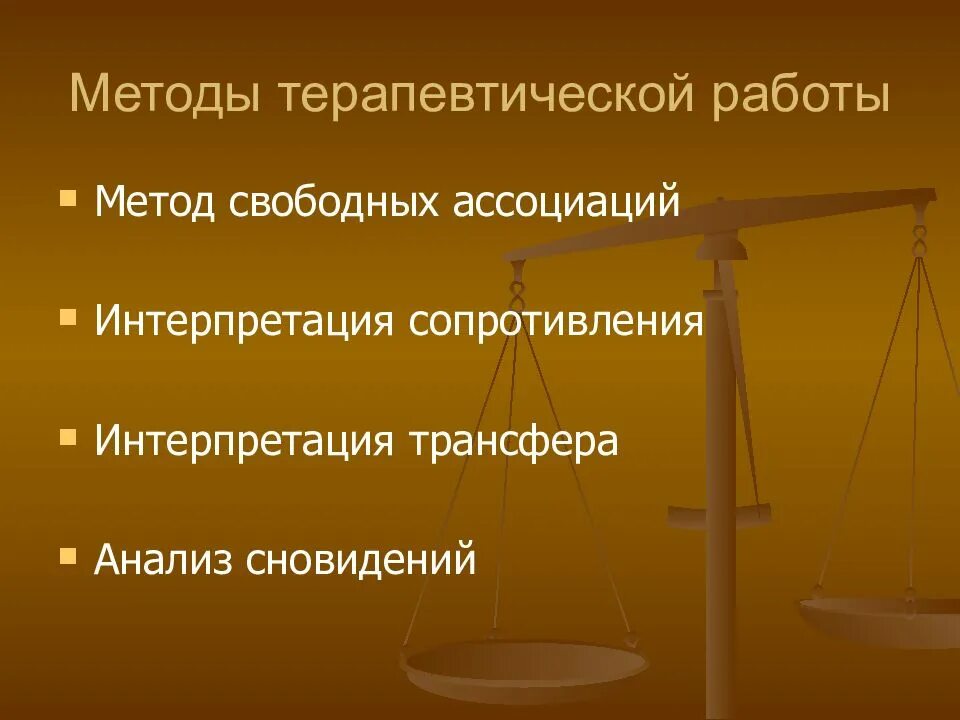 Методы терапевтической работы

- Метод свободных ассоциаций
- Интерпретация сопротивления
- Интерпретация трансфера
- Анализ сновидений